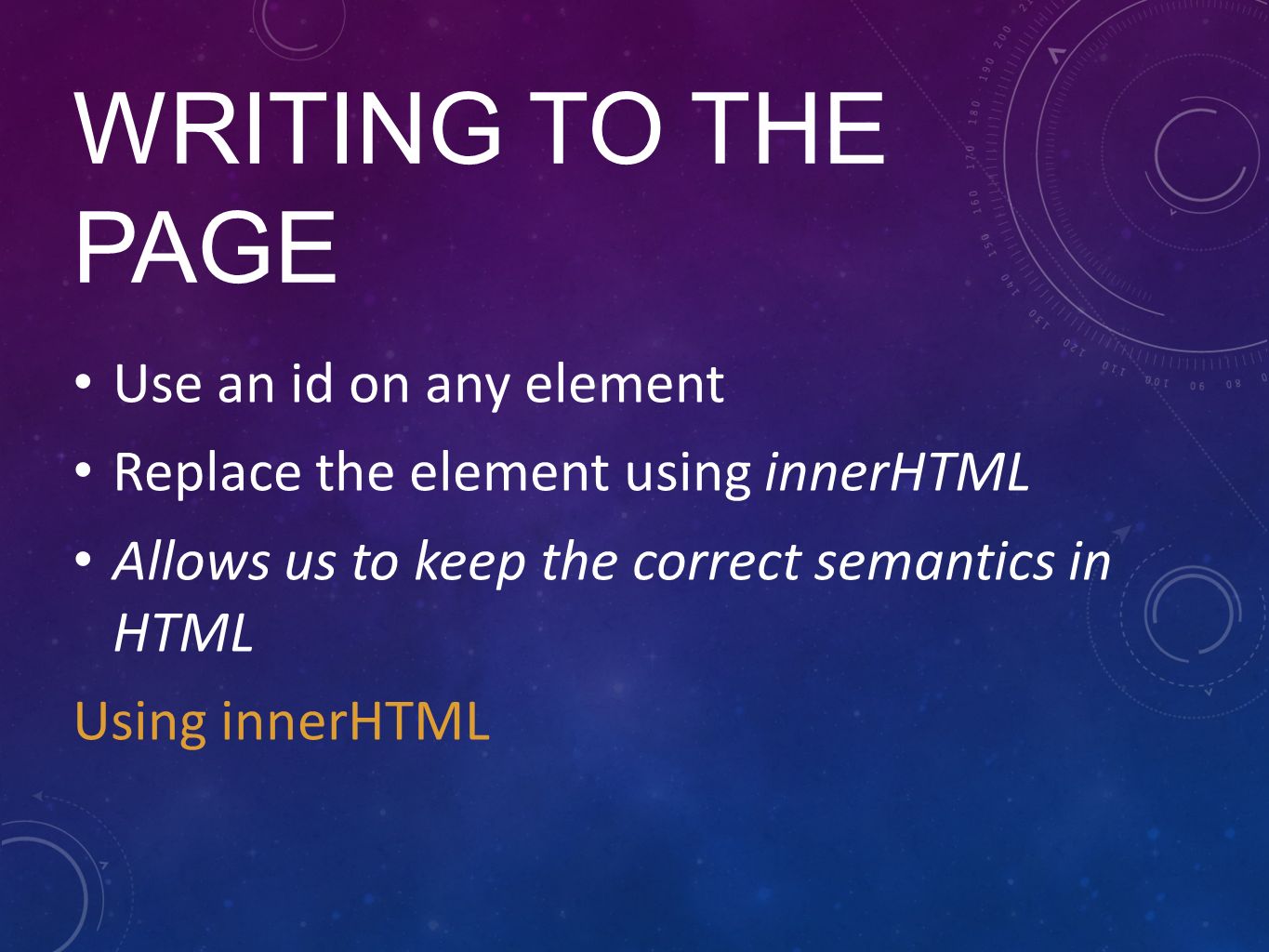 WRITING TO THE PAGE

• Use an id on any element
• Replace the element using innerHTML
• Allows us to keep the correct semantics in HTML

Using innerHTML